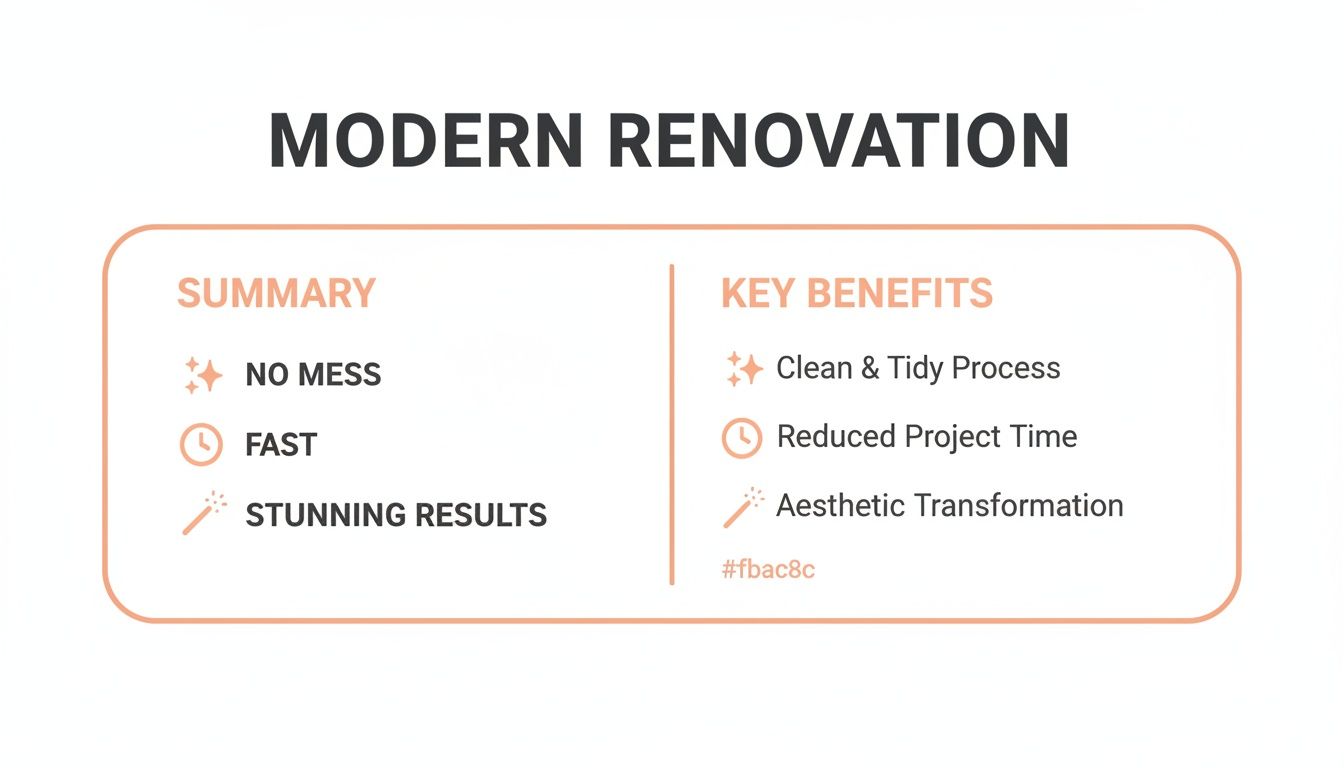 MODERN RENOVATION

SUMMARY

NO MESS

FAST

STUNNING RESULTS

KEY BENEFITS

Clean & Tidy Process

Reduced Project Time

Aesthetic Transformation

#fbac8c